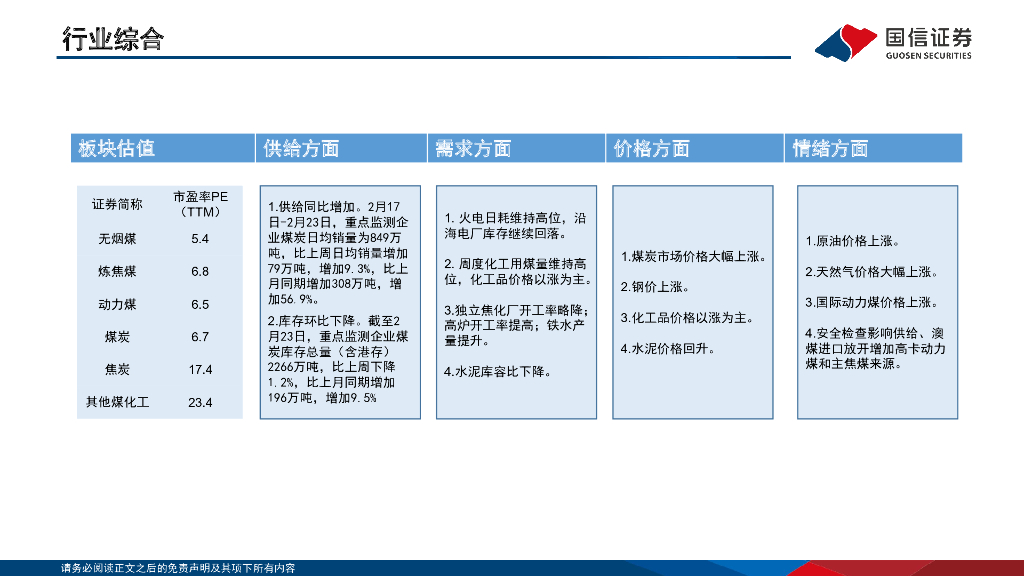 行业综合

国信证券
GUOSEN SECURITIES

板块估值

| 证券简称 | 市盈率PE（TTM） |
|---|---|
| 无烟煤 | 5.4 |
| 炼焦煤 | 6.8 |
| 动力煤 | 6.5 |
| 煤炭 | 6.7 |
| 焦炭 | 17.4 |
| 其他煤化工 | 23.4 |

供给方面

1.供给同比增加。2月17日-2月23日，重点监测企业煤炭日均销量为849万吨，比上周日均销量增加79万吨，增加9.3%，比上月同期增加308万吨，增加56.9%。

2.库存环比下降。截至2月23日，重点监测企业煤炭库存总量（含港存）2266万吨，比上周下降1.2%，比上月同期增加196万吨，增加9.5%

需求方面

1. 火电日耗维持高位，沿海电厂库存继续回落。

2. 周度化工用煤量维持高位，化工品价格以涨为主。

3.独立焦化厂开工率略降；高炉开工率提高；铁水产量提升。

4.水泥库容比下降。

价格方面

1.煤炭市场价格大幅上涨。

2.钢价上涨。

3.化工品价格以涨为主。

4.水泥价格回升。

情绪方面

1.原油价格上涨。

2.天然气价格大幅上涨。

3.国际动力煤价格上涨。

4.安全检查影响供给、澳煤进口放开增加高卡动力煤和主焦煤来源。

请务必阅读正文之后的免责声明及其项下所有内容